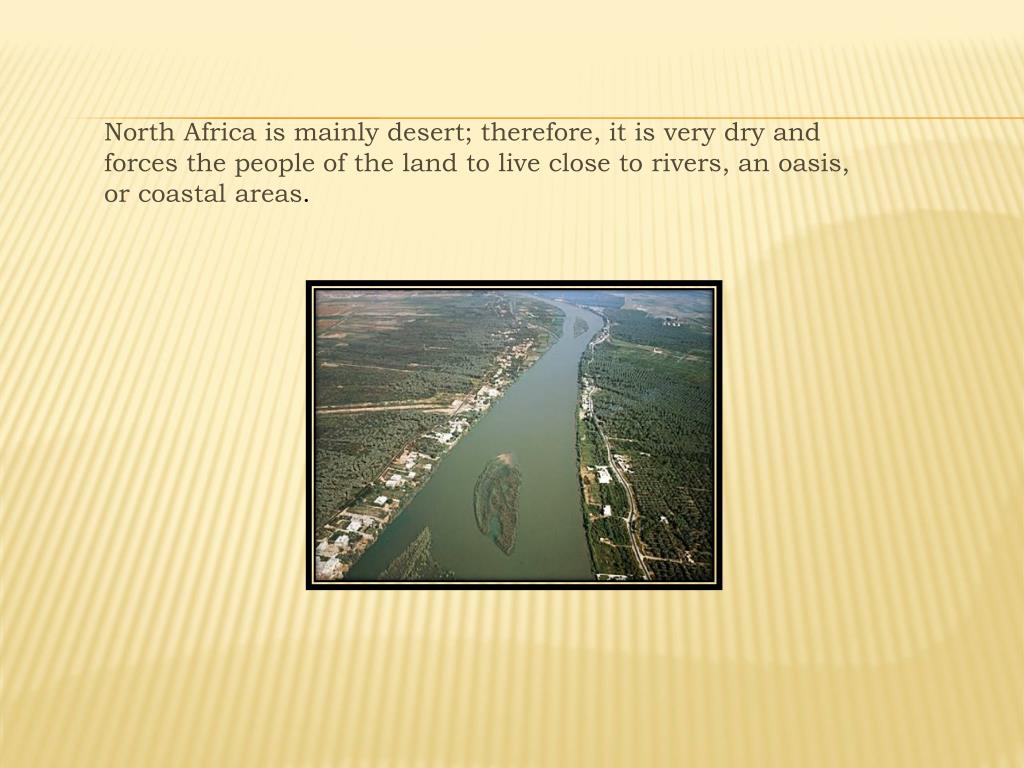 North Africa is mainly desert; therefore, it is very dry and forces the people of the land to live close to rivers, an oasis, or coastal areas.